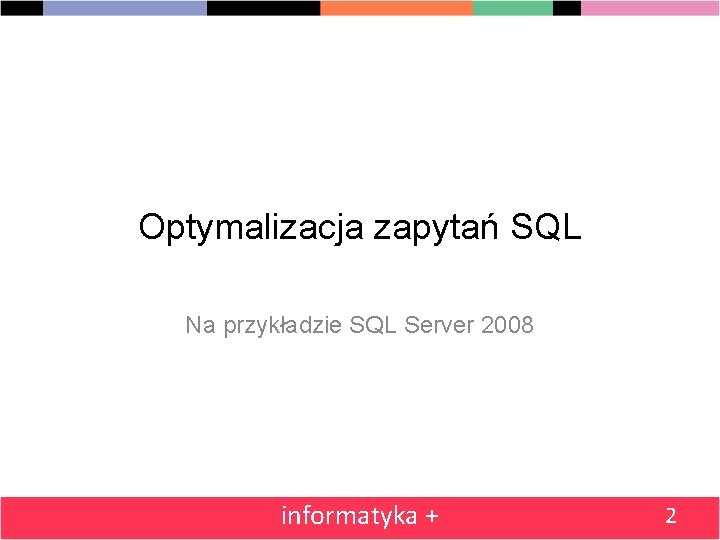 Optymalizacja zapytań SQL

Na przykładzie SQL Server 2008

informatyka +

2